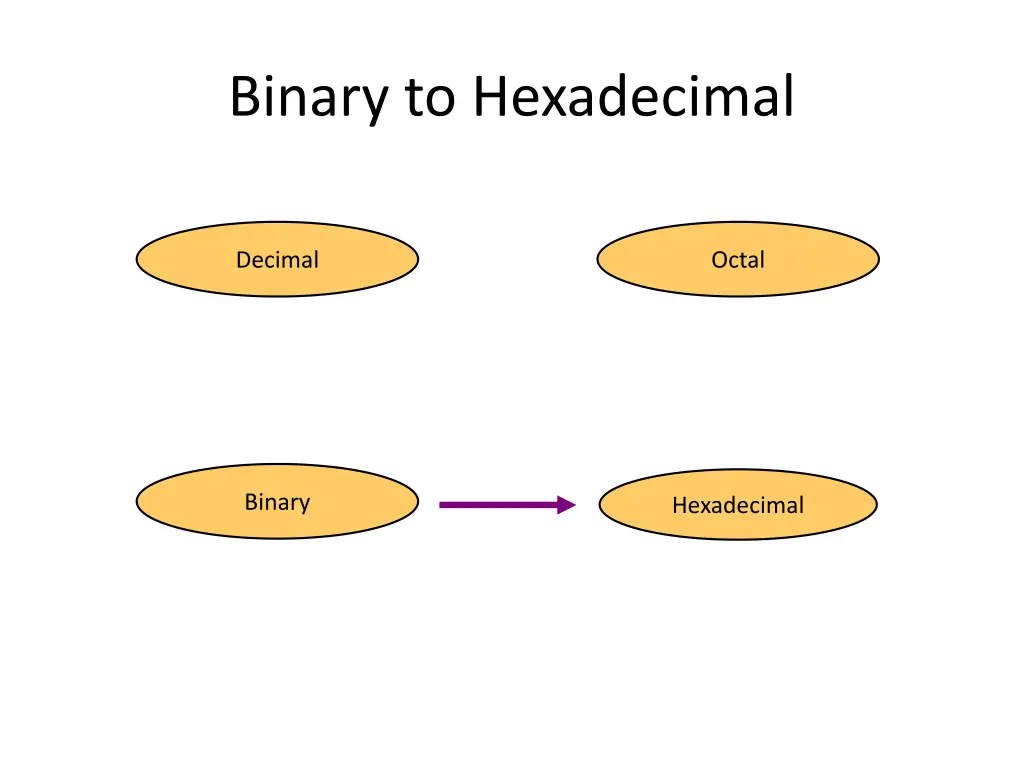 Binary to Hexadecimal

Decimal

Octal

Binary

Hexadecimal